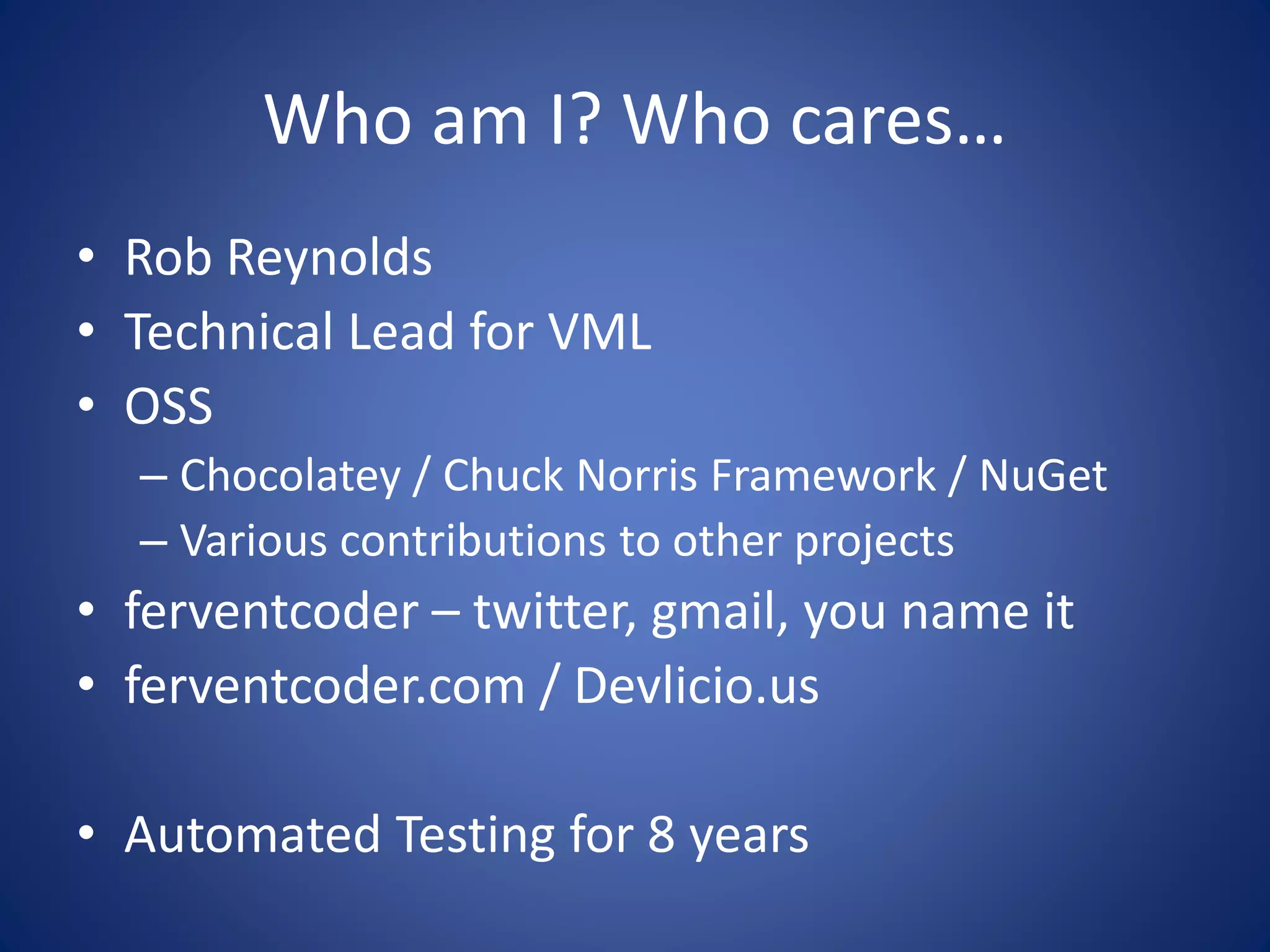 Who am I? Who cares…

• Rob Reynolds
• Technical Lead for VML
• OSS
  – Chocolatey / Chuck Norris Framework / NuGet
  – Various contributions to other projects
• ferventcoder – twitter, gmail, you name it
• ferventcoder.com / Devlicio.us

• Automated Testing for 8 years